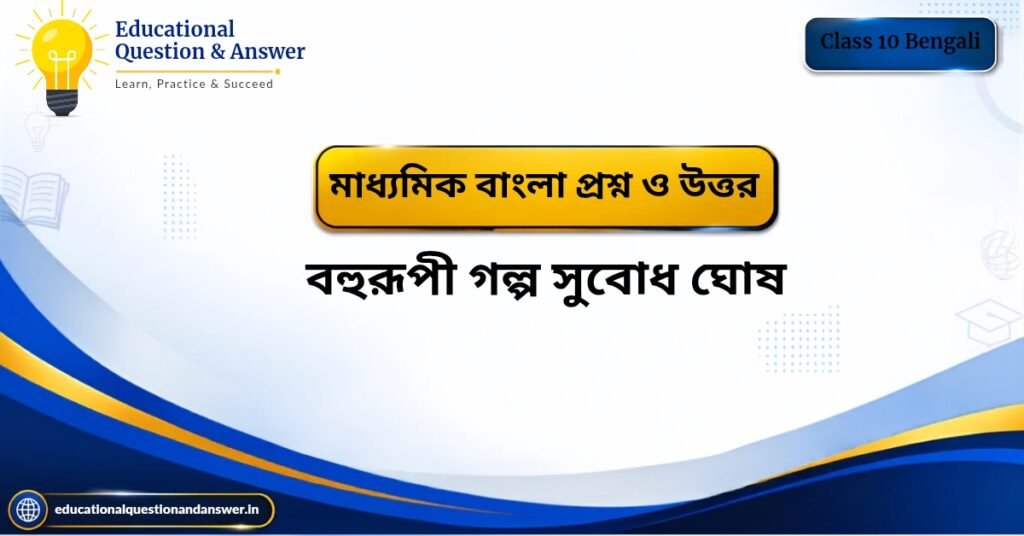 Educational
Question & Answer
Learn, Practice & Succeed

Class 10 Bengali

মাধ্যমিক বাংলা প্রশ্ন ও উত্তর

বহুরূপী গল্প সুবোধ ঘোষ

educationalquestionandanswer.in